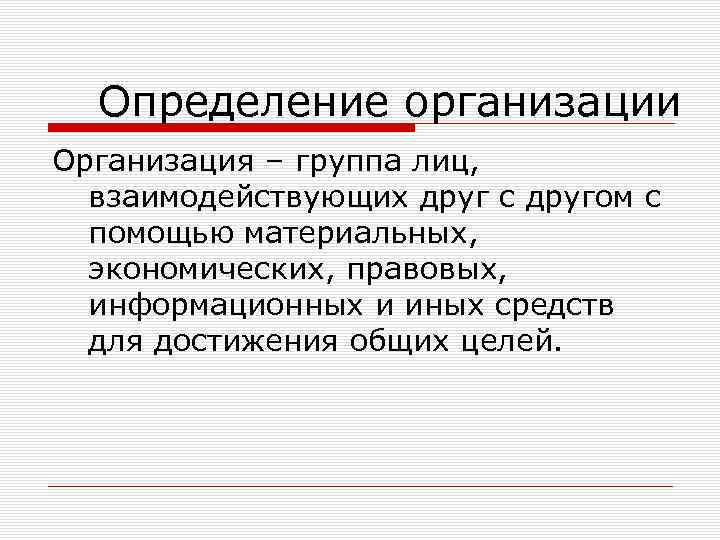 Определение организации

Организация – группа лиц, взаимодействующих друг с другом с помощью материальных, экономических, правовых, информационных и иных средств для достижения общих целей.